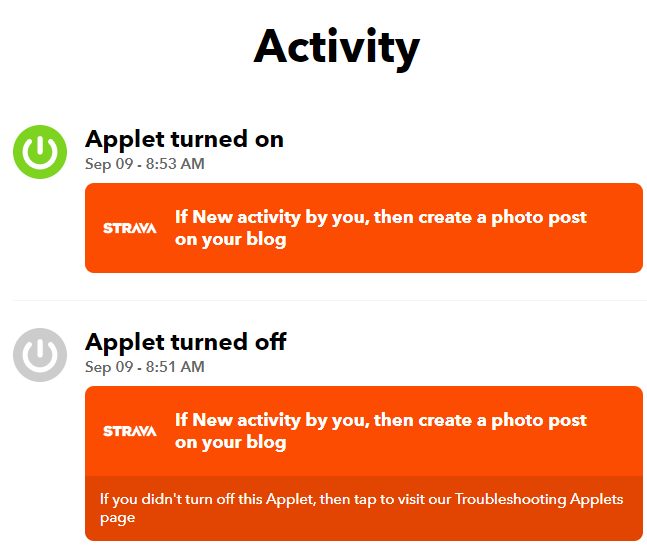 Activity

Applet turned on
Sep 09 - 8:53 AM

STRAVA If New activity by you, then create a photo post on your blog

Applet turned off
Sep 09 - 8:51 AM

STRAVA If New activity by you, then create a photo post on your blog

If you didn't turn off this Applet, then tap to visit our Troubleshooting Applets page